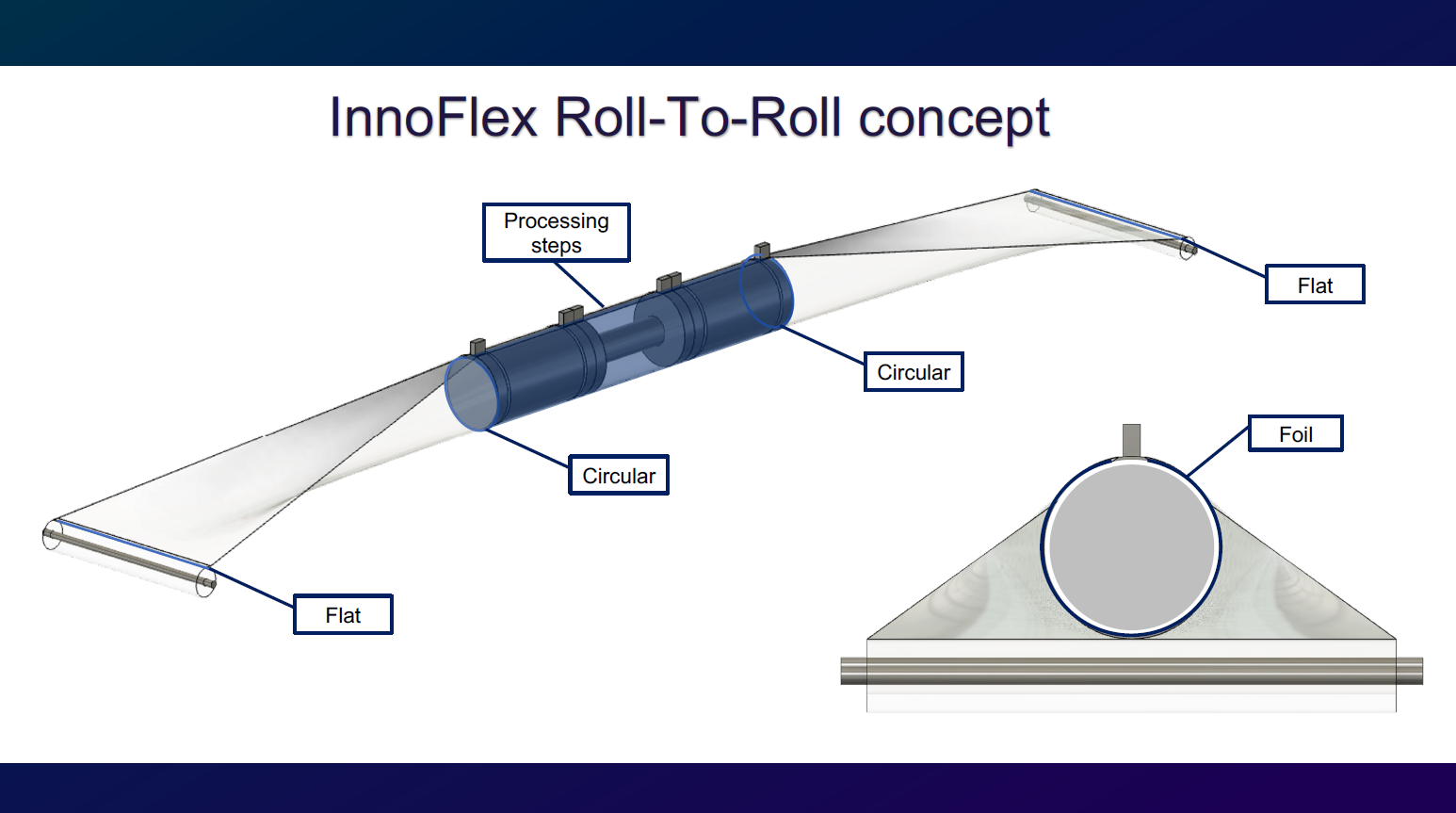 InnoFlex Roll-To-Roll concept

Processing steps

Flat

Circular

Circular

Foil

Flat